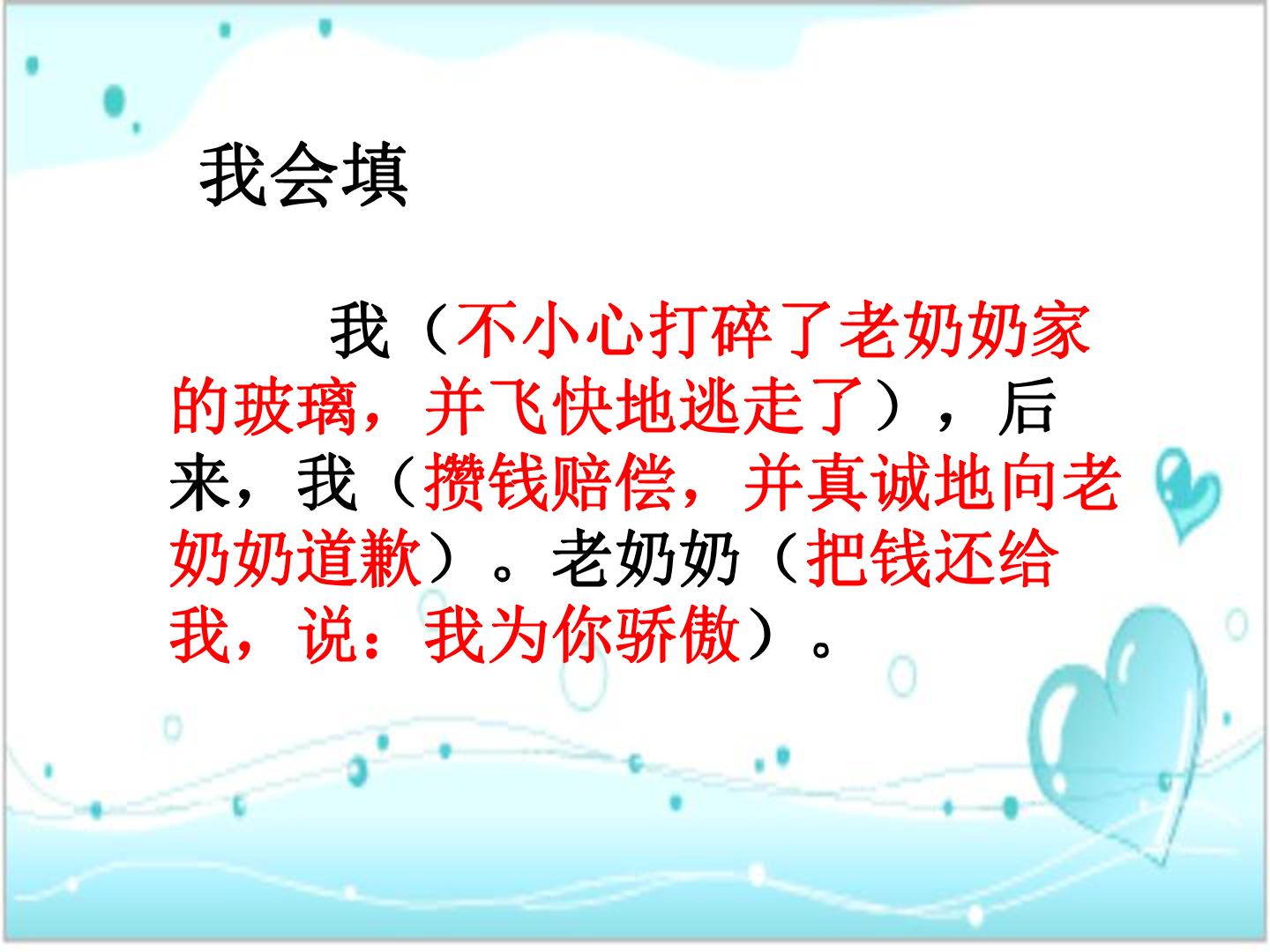 我会填

我（不小心打碎了老奶奶家的玻璃，并飞快地逃走了），后来，我（攒钱赔偿，并真诚地向老奶奶道歉）。老奶奶（把钱还给我，说：我为你骄傲）。